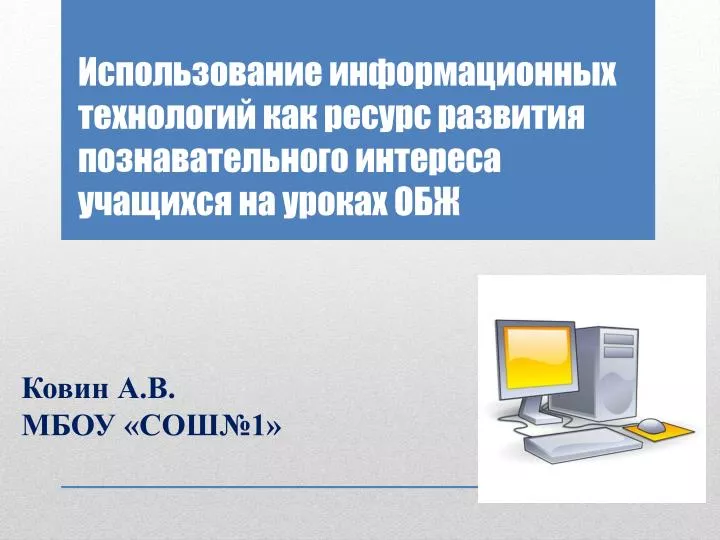 Использование информационных технологий как ресурс развития познавательного интереса учащихся на уроках ОБЖ

Ковин А.В.
МБОУ «СОШ№1»